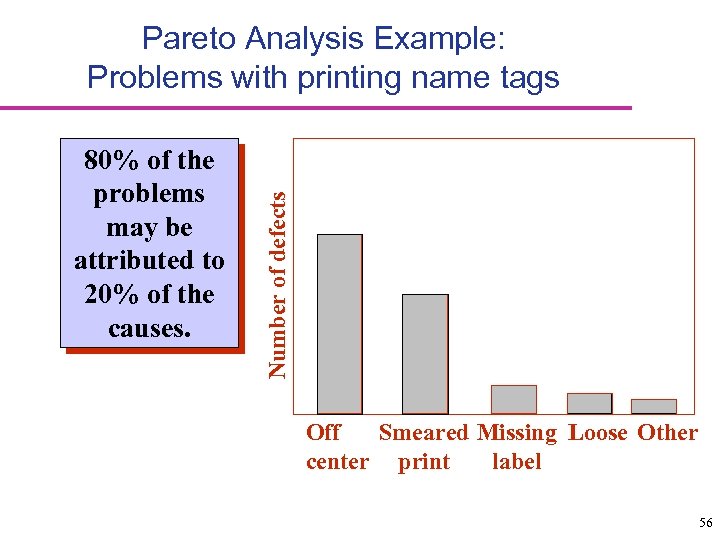 Pareto Analysis Example:
Problems with printing name tags

80% of the problems may be attributed to 20% of the causes.

Number of defects

Off center
Smeared print
Missing label
Loose
Other

56